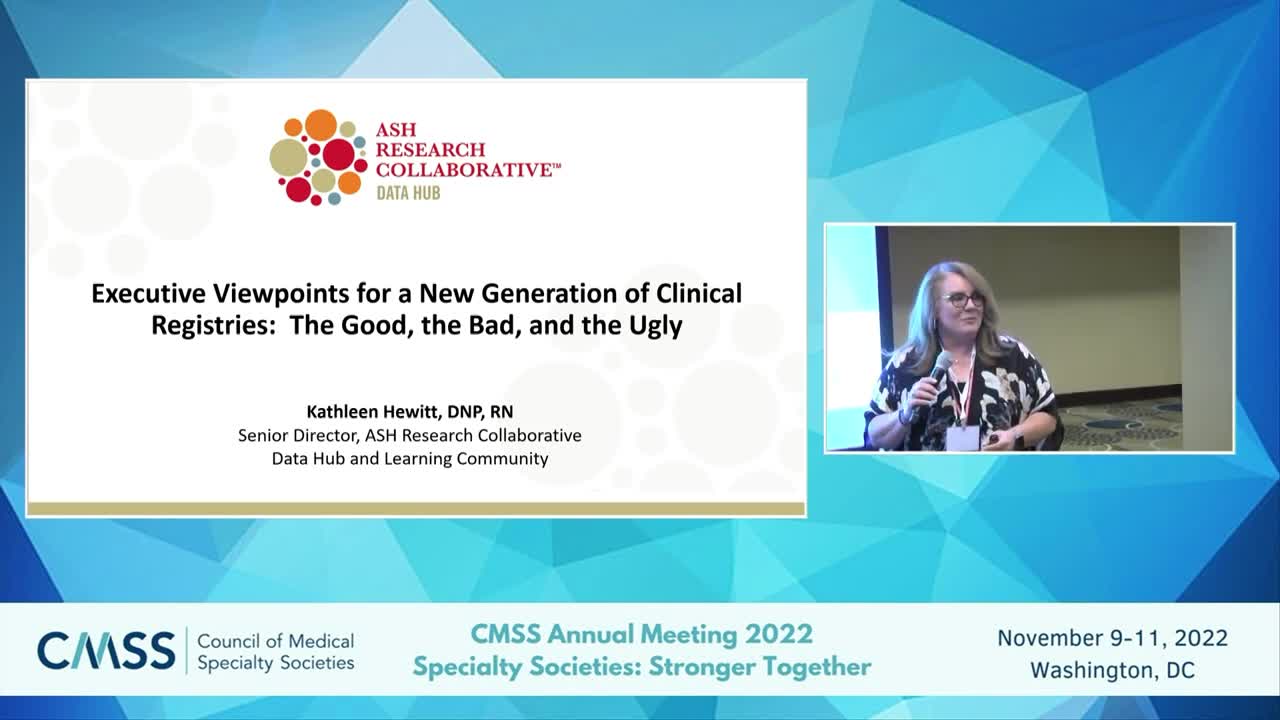 ASH RESEARCH COLLABORATIVE™
DATA HUB

Executive Viewpoints for a New Generation of Clinical Registries: The Good, the Bad, and the Ugly

Kathleen Hewitt, DNP, RN
Senior Director, ASH Research Collaborative
Data Hub and Learning Community

CMSS Council of Medical Specialty Societies

CMSS Annual Meeting 2022
Specialty Societies: Stronger Together

November 9-11, 2022
Washington, DC